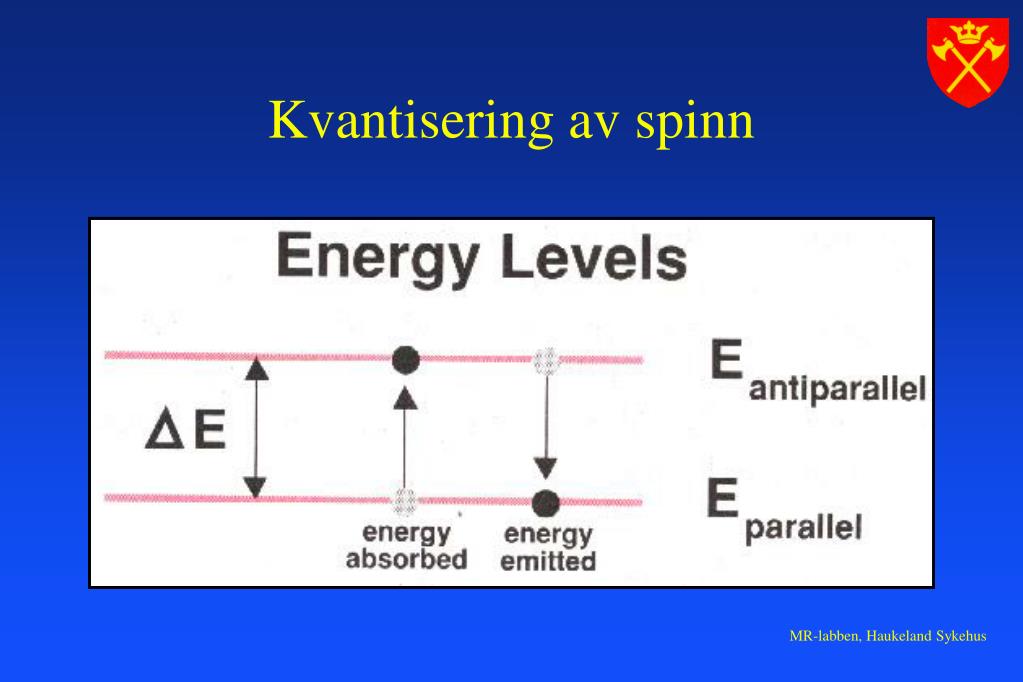 Kvantisering av spinn

Energy Levels

$\Delta E$

$E_{antiparallel}$

$E_{parallel}$

energy absorbed

energy emitted

MR-labben, Haukeland Sykehus